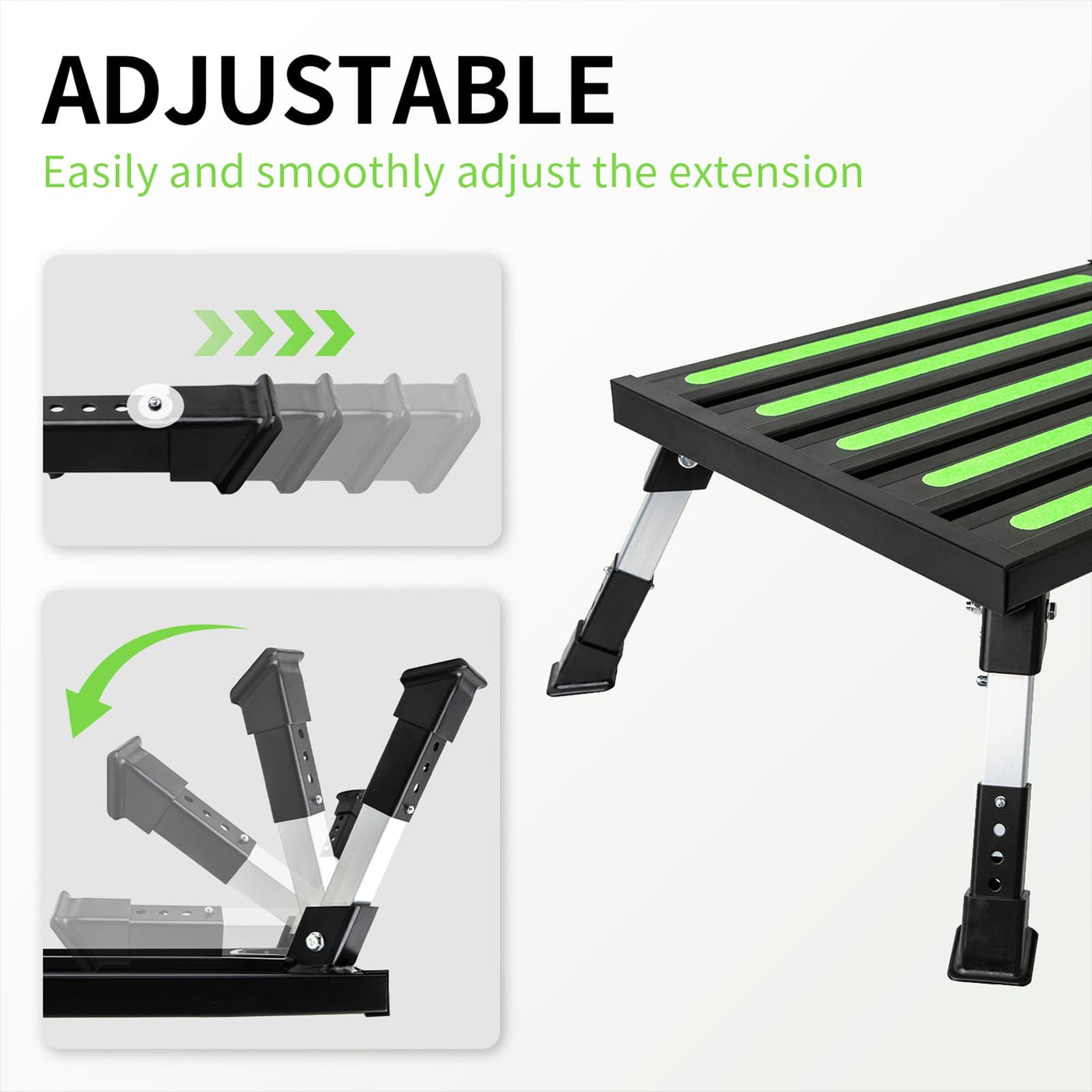 ADJUSTABLE

Easily and smoothly adjust the extension